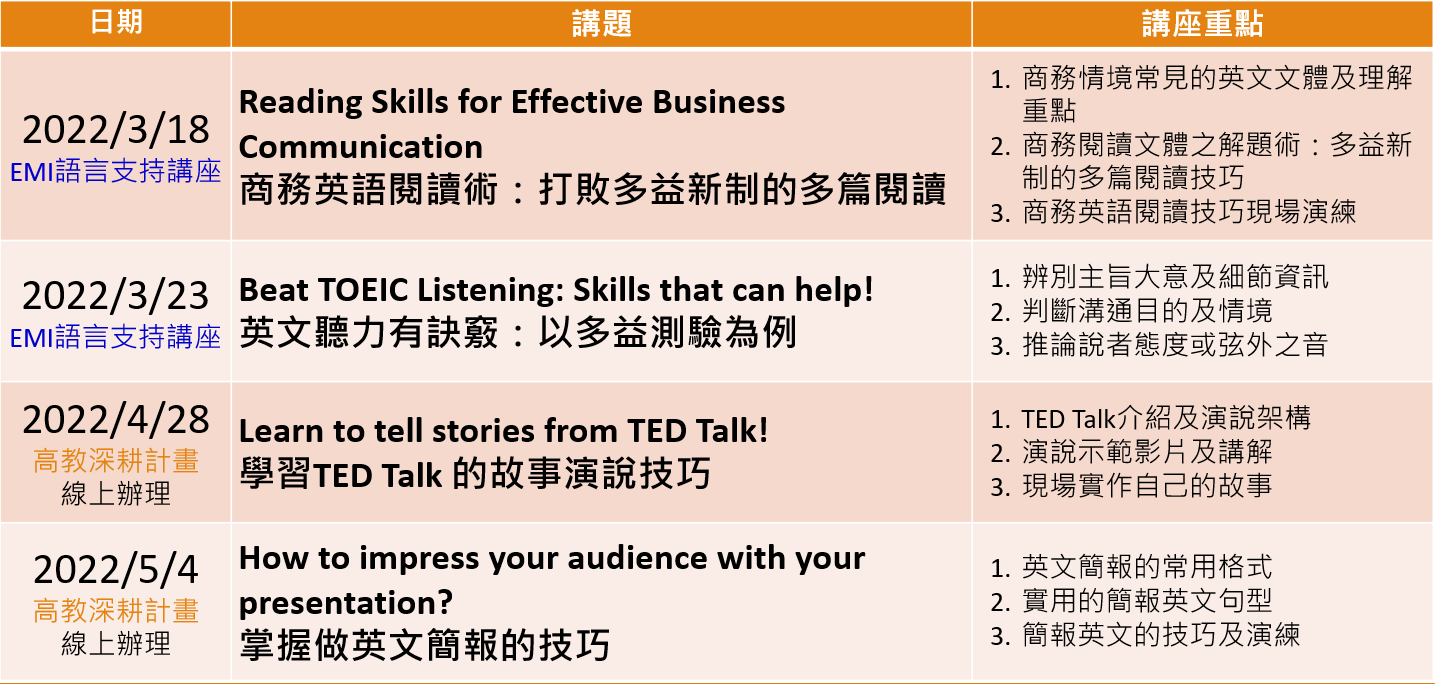 | 日期 | 講題 | 講座重點 |
|---|---|---|
| 2022/3/18 EMI語言支持講座 | Reading Skills for Effective Business Communication 商務英語閱讀術：打敗多益新制的多篇閱讀 | 1. 商務情境常見的英文文體及理解重點 2. 商務閱讀文體之解題術：多益新制的多篇閱讀技巧 3. 商務英語閱讀技巧現場演練 |
| 2022/3/23 EMI語言支持講座 | Beat TOEIC Listening: Skills that can help! 英文聽力有訣竅：以多益測驗為例 | 1. 辨別主旨大意及細節資訊 2. 判斷溝通目的及情境 3. 推論說者態度或弦外之音 |
| 2022/4/28 高教深耕計畫 線上辦理 | Learn to tell stories from TED Talk! 學習TED Talk 的故事演說技巧 | 1. TED Talk介紹及演說架構 2. 演說示範影片及講解 3. 現場實作自己的故事 |
| 2022/5/4 高教深耕計畫 線上辦理 | How to impress your audience with your presentation? 掌握做英文簡報的技巧 | 1. 英文簡報的常用格式 2. 實用的簡報英文句型 3. 簡報英文的技巧及演練 |